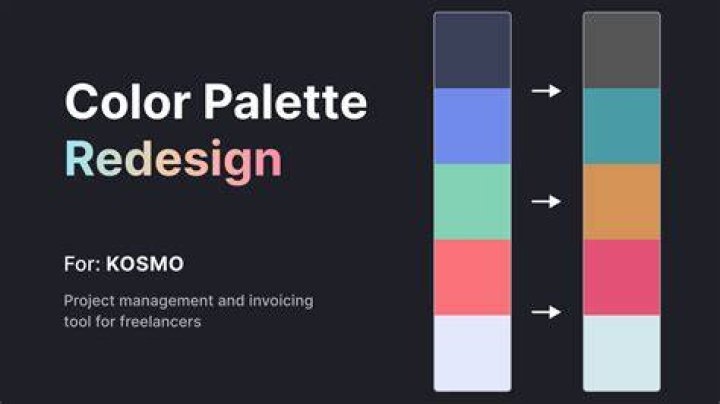 Color Palette
Redesign

For: KOSMO

Project management and invoicing tool for freelancers